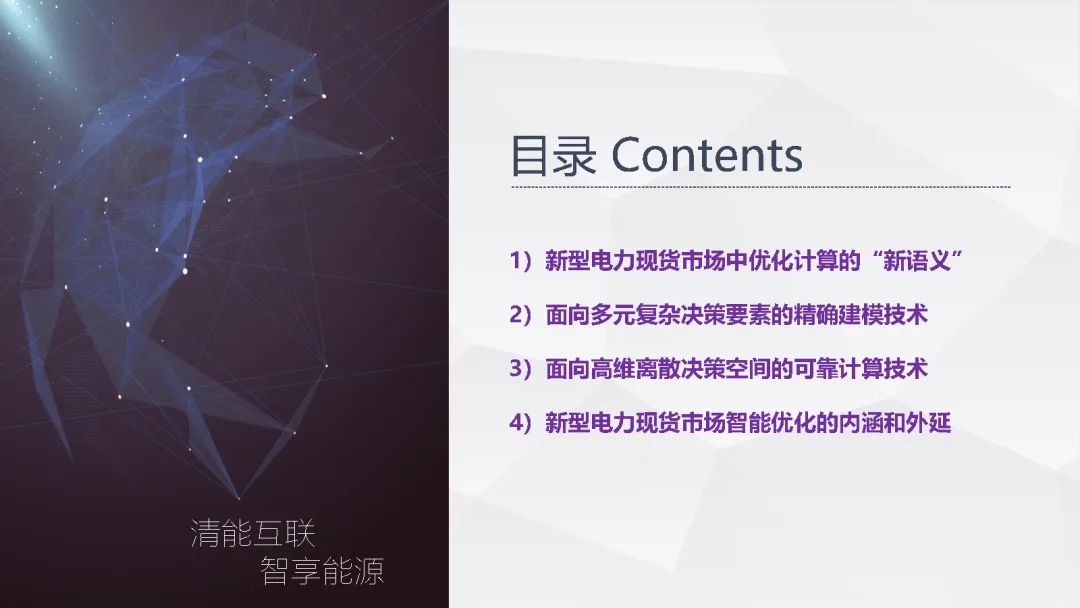 目录 Contents

1）新型电力现货市场中优化计算的“新语义”

2）面向多元复杂决策要素的精确建模技术

3）面向高维离散决策空间的可靠计算技术

4）新型电力现货市场智能优化的内涵和外延

清能互联
智享能源